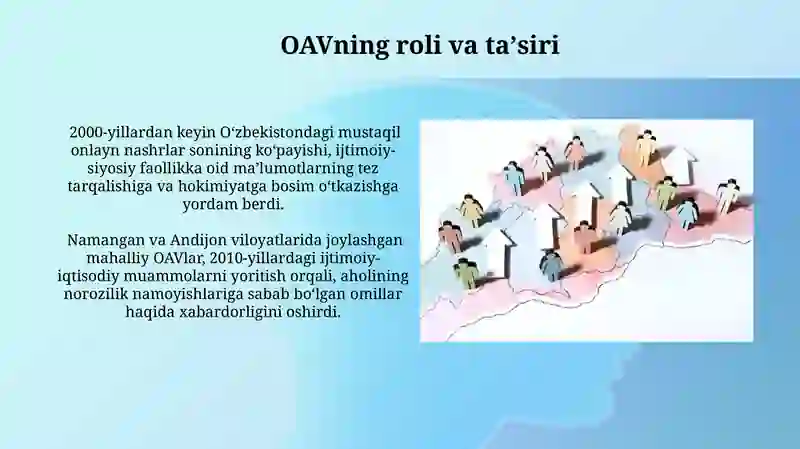 OAVning roli va ta’siri

2000-yillardan keyin O‘zbekistondagi mustaqil onlayn nashrlar sonining ko‘payishi, ijtimoiy-siyosiy faollikka oid ma’lumotlarning tez tarqalishiga va hokimiyatga bosim o‘tkazishga yordam berdi.

Namangan va Andijon viloyatlarida joylashgan mahalliy OAVlar, 2010-yillardagi ijtimoiy-iqtisodiy muammolarni yoritish orqali, aholining norozilik namoyishlariga sabab bo‘lgan omillar haqida xabardorligini oshirdi.